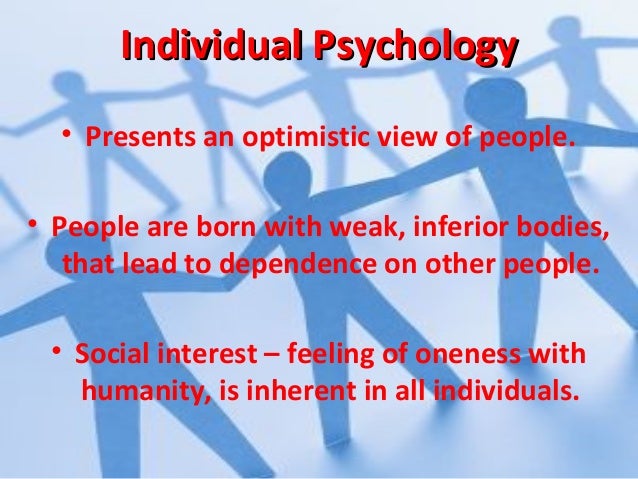 Individual Psychology

• Presents an optimistic view of people.

• People are born with weak, inferior bodies, that lead to dependence on other people.

• Social interest – feeling of oneness with humanity, is inherent in all individuals.